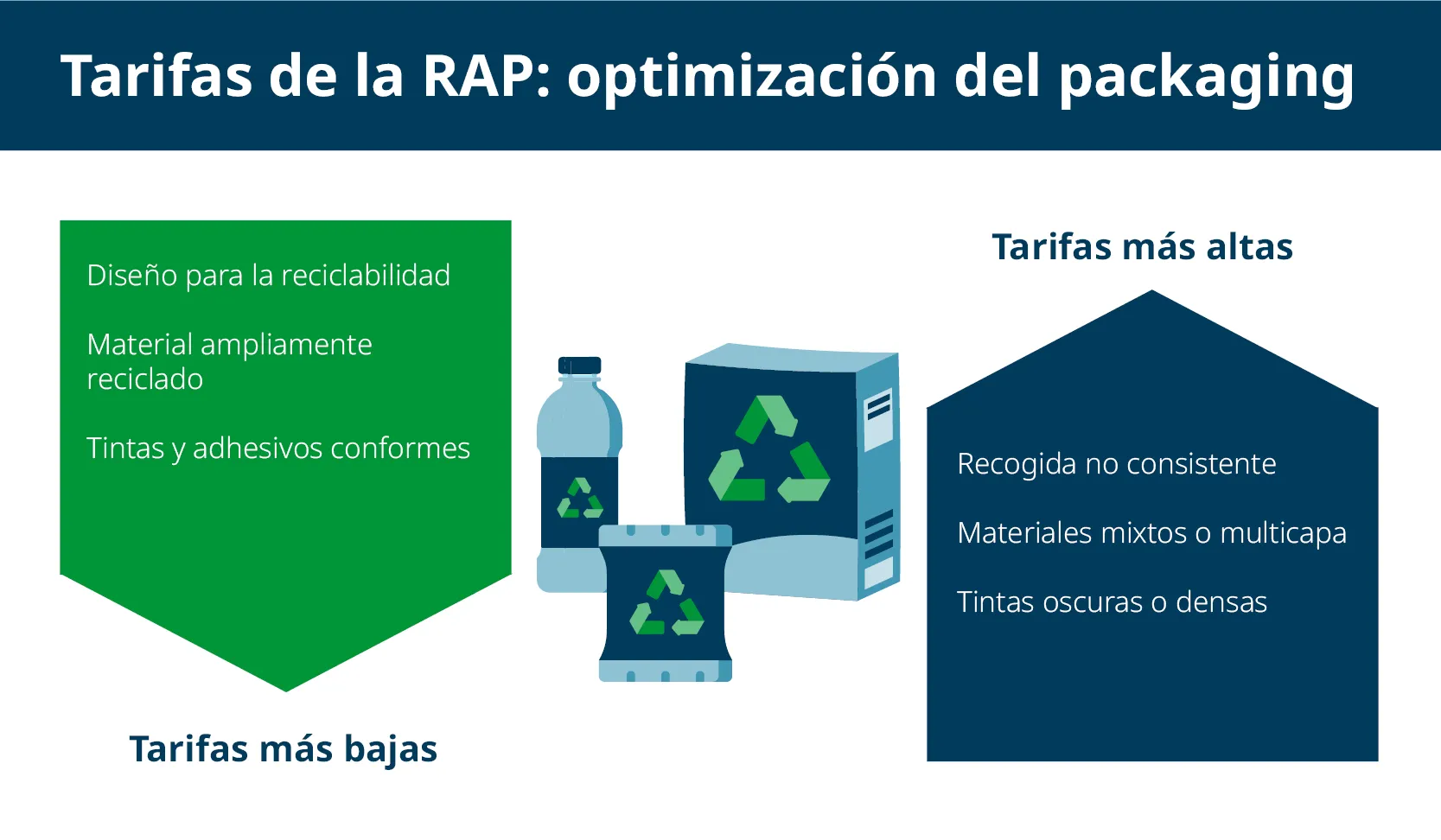 Tarifas de la RAP: optimización del packaging

Diseño para la reciclabilidad

Material ampliamente reciclado

Tintas y adhesivos conformes

Tarifas más bajas

Tarifas más altas

Recogida no consistente

Materiales mixtos o multicapa

Tintas oscuras o densas